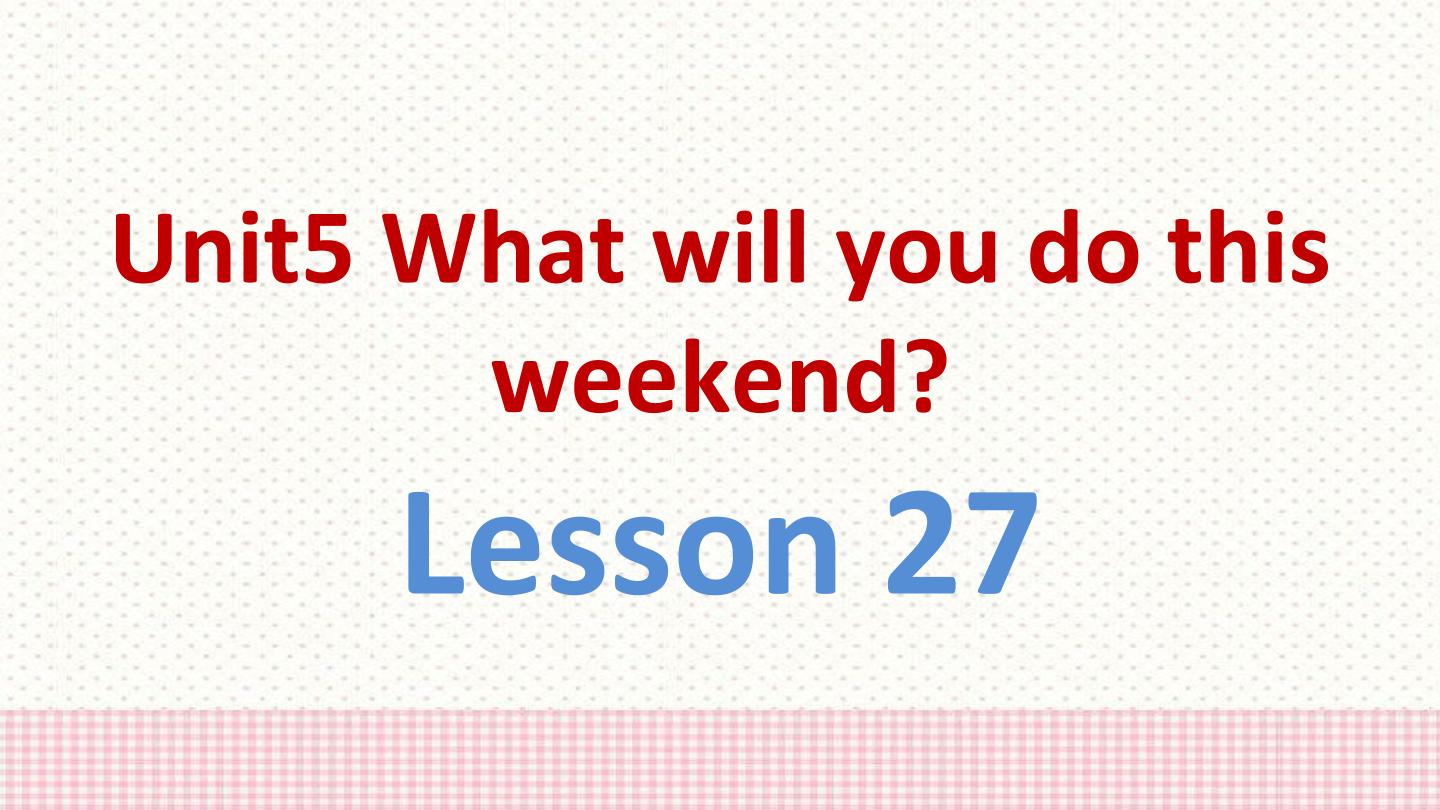 Unit5 What will you do this weekend?

Lesson 27